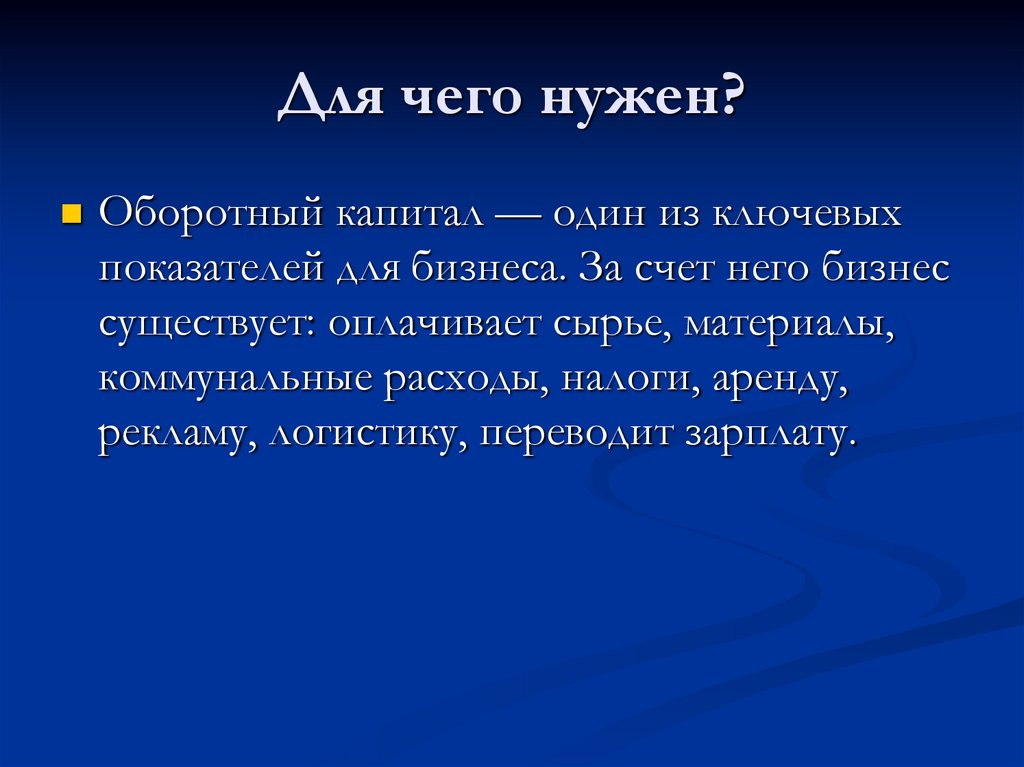 Для чего нужен?

Оборотный капитал — один из ключевых показателей для бизнеса. За счет него бизнес существует: оплачивает сырье, материалы, коммунальные расходы, налоги, аренду, рекламу, логистику, переводит зарплату.